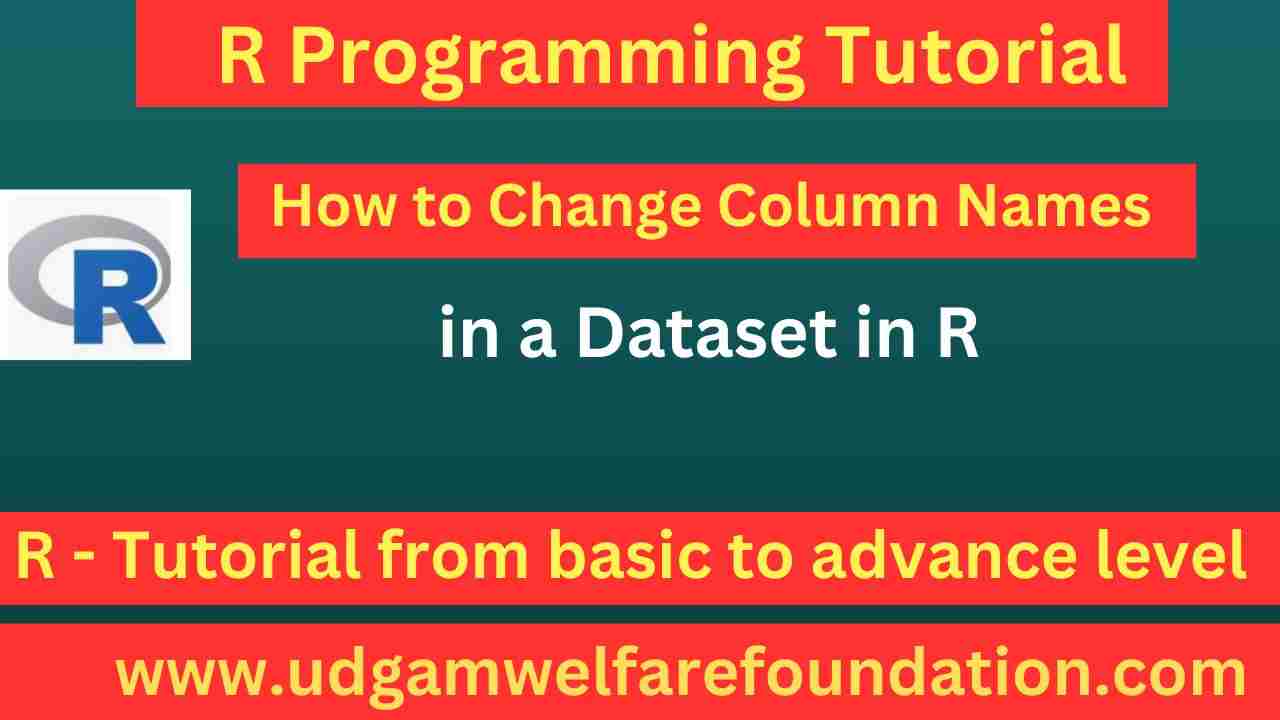 R Programming Tutorial

How to Change Column Names

R

in a Dataset in R

R - Tutorial from basic to advance level

www.udgamwelfarefoundation.com